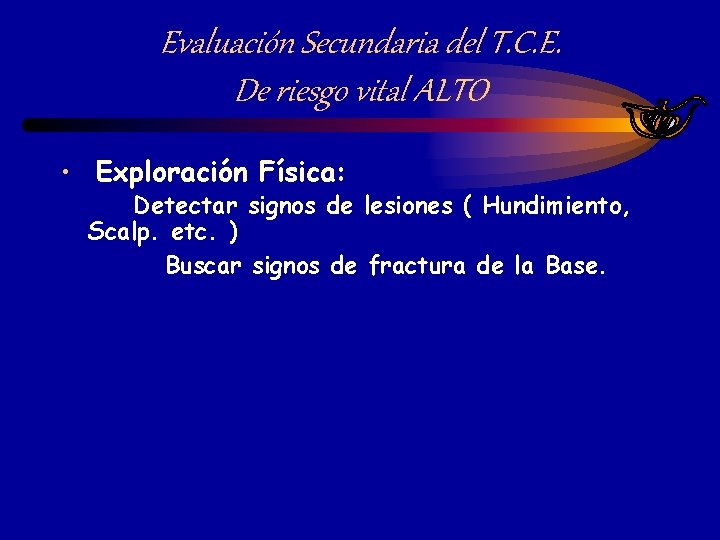 Evaluación Secundaria del T.C.E.
De riesgo vital ALTO

• Exploración Física:
Detectar signos de lesiones ( Hundimiento, Scalp. etc. )
Buscar signos de fractura de la Base.